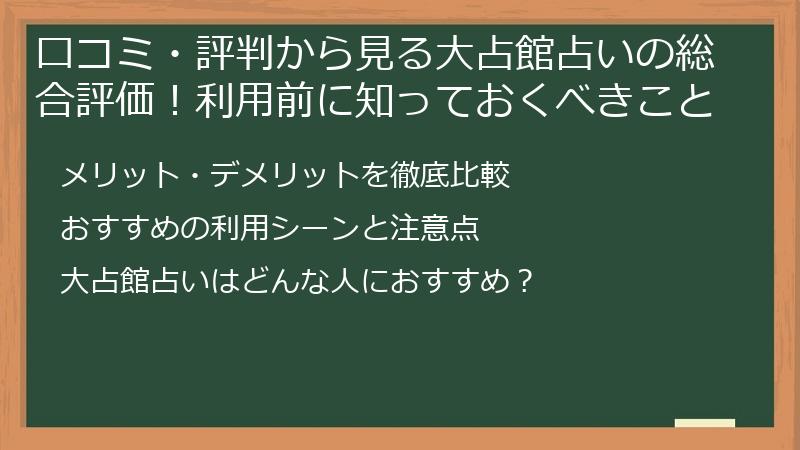 口コミ・評判から見る大占館占いの総合評価！利用前に知っておくべきこと

メリット・デメリットを徹底比較

おすすめの利用シーンと注意点

大占館占いはどんな人におすすめ？